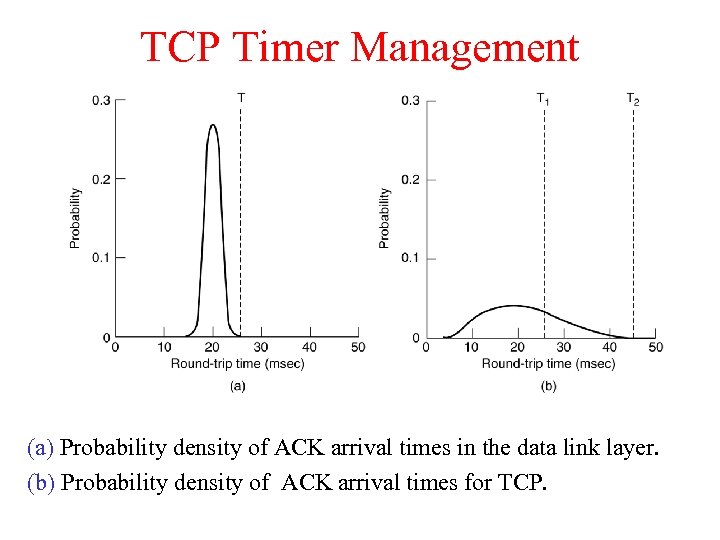 TCP Timer Management

0.3
0.2
0.1
0
Probability
T
0
10
20
30
40
50
Round-trip time (msec)
(a)

0.3
0.2
0.1
0
Probability
$T_1$
$T_2$
0
10
20
30
40
50
Round-trip time (msec)
(b)

(a) Probability density of ACK arrival times in the data link layer.
(b) Probability density of ACK arrival times for TCP.